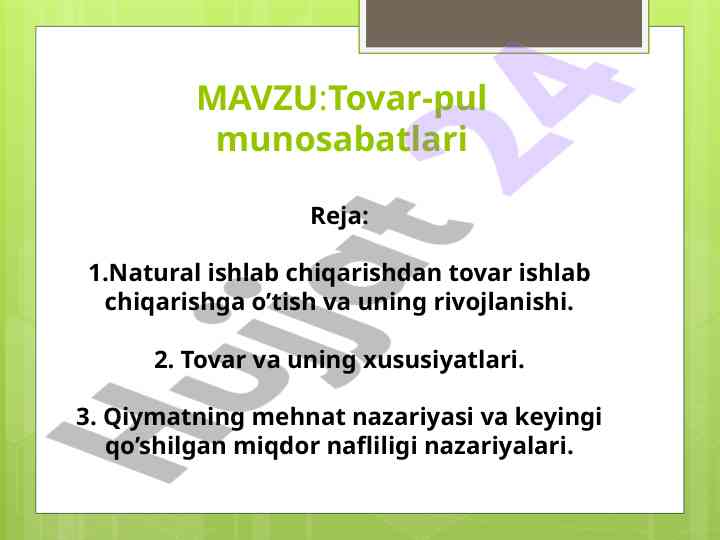 MAVZU:Tovar-pul munosabatlari

Reja:

1.Natural ishlab chiqarishdan tovar ishlab chiqarishga o’tish va uning rivojlanishi.

2. Tovar va uning xususiyatlari.

3. Qiymatning mehnat nazariyasi va keyingi qo’shilgan miqdor nafliligi nazariyalari.

Hujjat 24